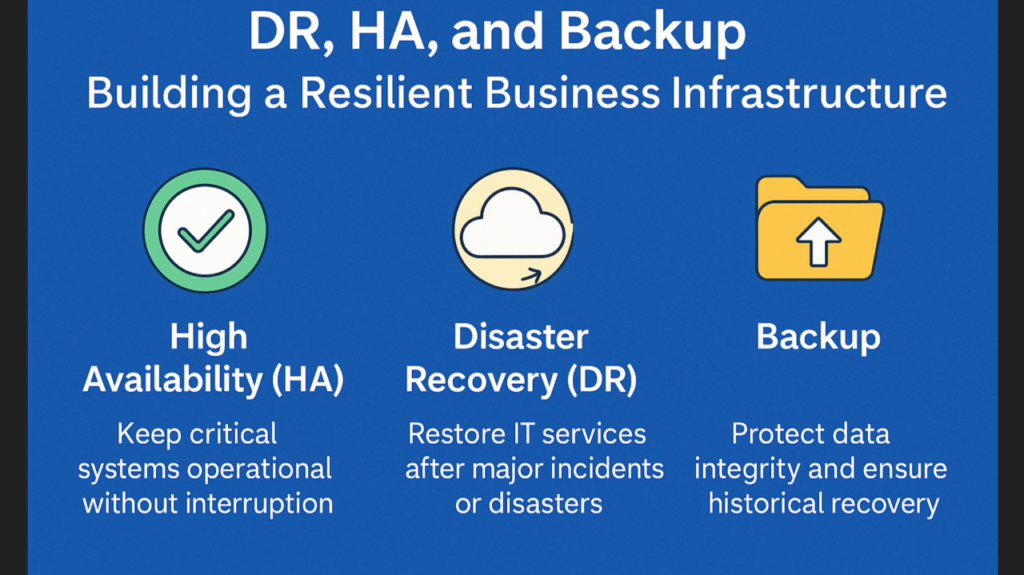 DR, HA, and Backup
Building a Resilient Business Infrastructure

High Availability (HA)

Keep critical systems operational without interruption

Disaster Recovery (DR)

Restore IT services after major incidents or disasters

Backup

Protect data integrity and ensure historical recovery